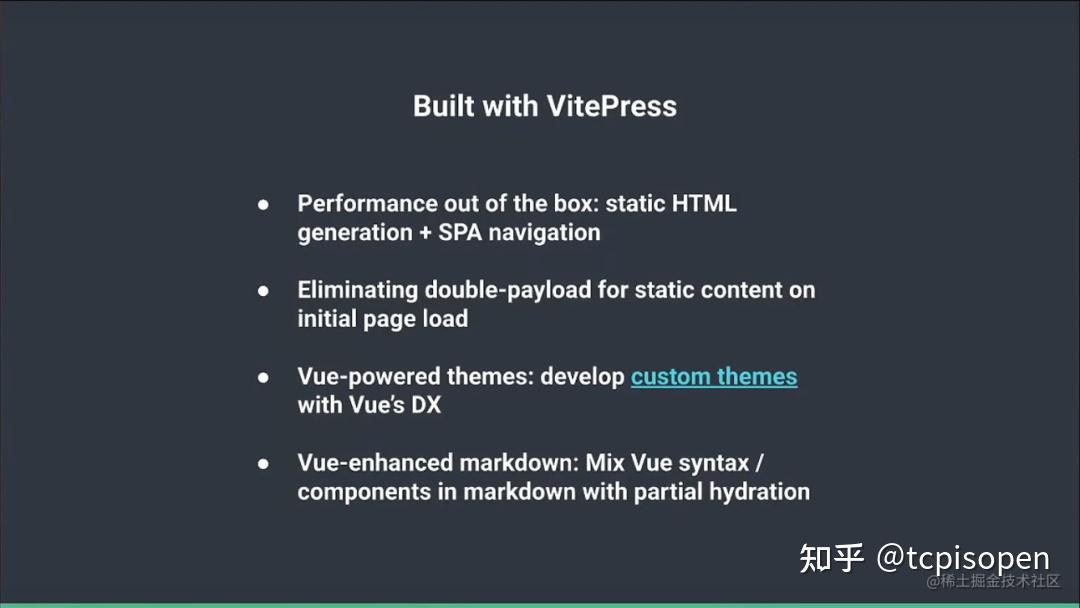 Built with VitePress

● Performance out of the box: static HTML generation + SPA navigation

● Eliminating double-payload for static content on initial page load

● Vue-powered themes: develop custom themes with Vue's DX

● Vue-enhanced markdown: Mix Vue syntax / components in markdown with partial hydration

知乎 @tcpisopen
@稀土掘金技术社区